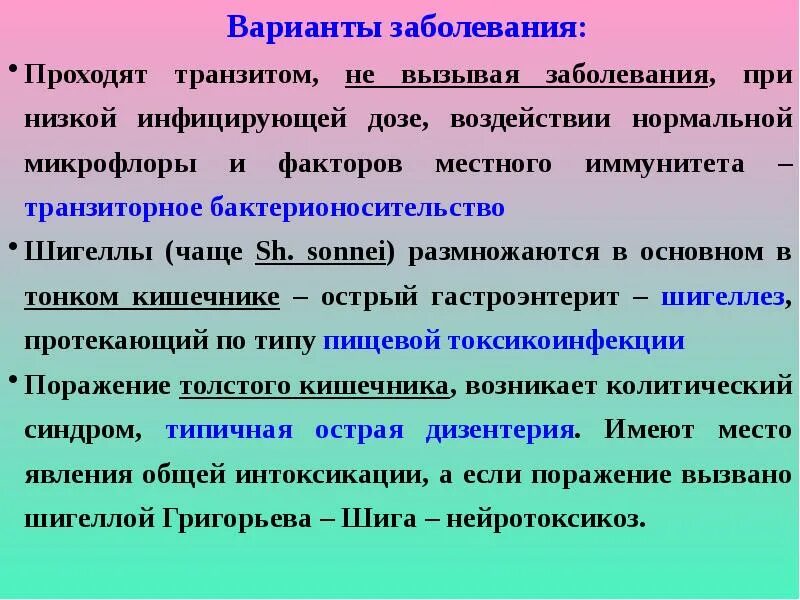 Варианты заболевания:

• Проходят транзитом, не вызывая заболевания, при низкой инфицирующей дозе, воздействии нормальной микрофлоры и факторов местного иммунитета – транзиторное бактерионосительство

• Шигеллы (чаще Sh. sonnei) размножаются в основном в тонком кишечнике – острый гастроэнтерит – шигеллез, протекающий по типу пищевой токсикоинфекции

• Поражение толстого кишечника, возникает колитический синдром, типичная острая дизентерия. Имеют место явления общей интоксикации, а если поражение вызвано шигеллой Григорьева – Шига – нейротоксикоз.